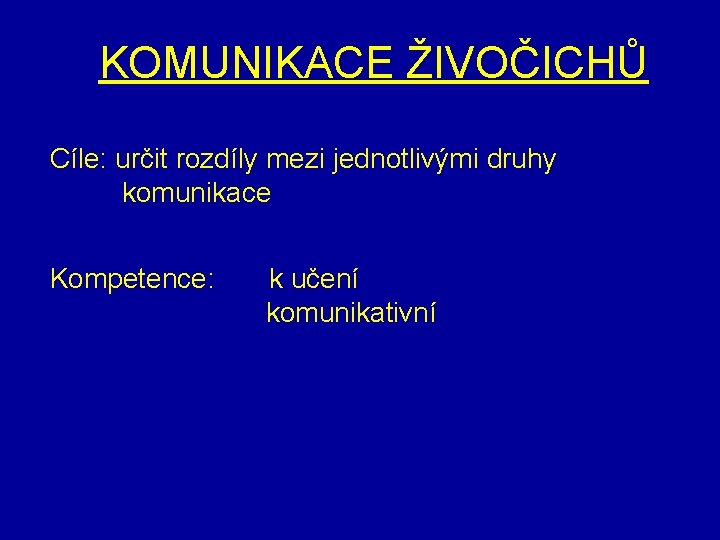 KOMUNIKACE ŽIVOČICHŮ

Cíle: určit rozdíly mezi jednotlivými druhy komunikace

Kompetence: k učení
komunikativní